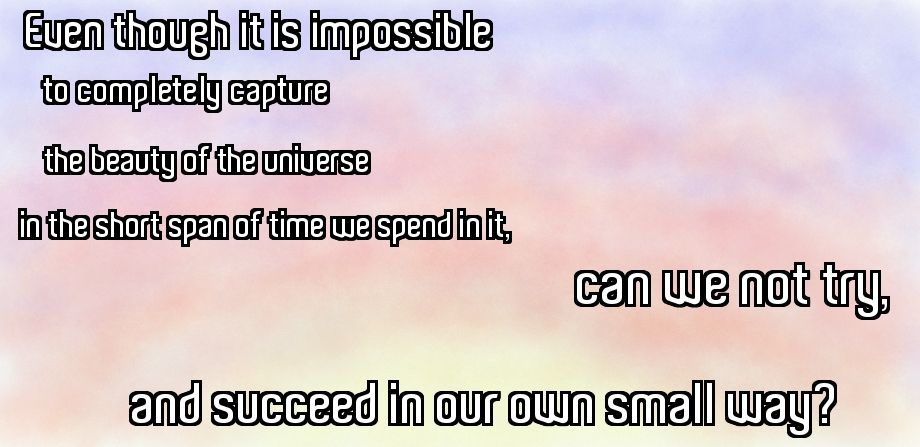 Even though it is impossible

to completely capture

the beauty of the universe

in the short span of time we spend in it,

can we not try,

and succeed in our own small way?